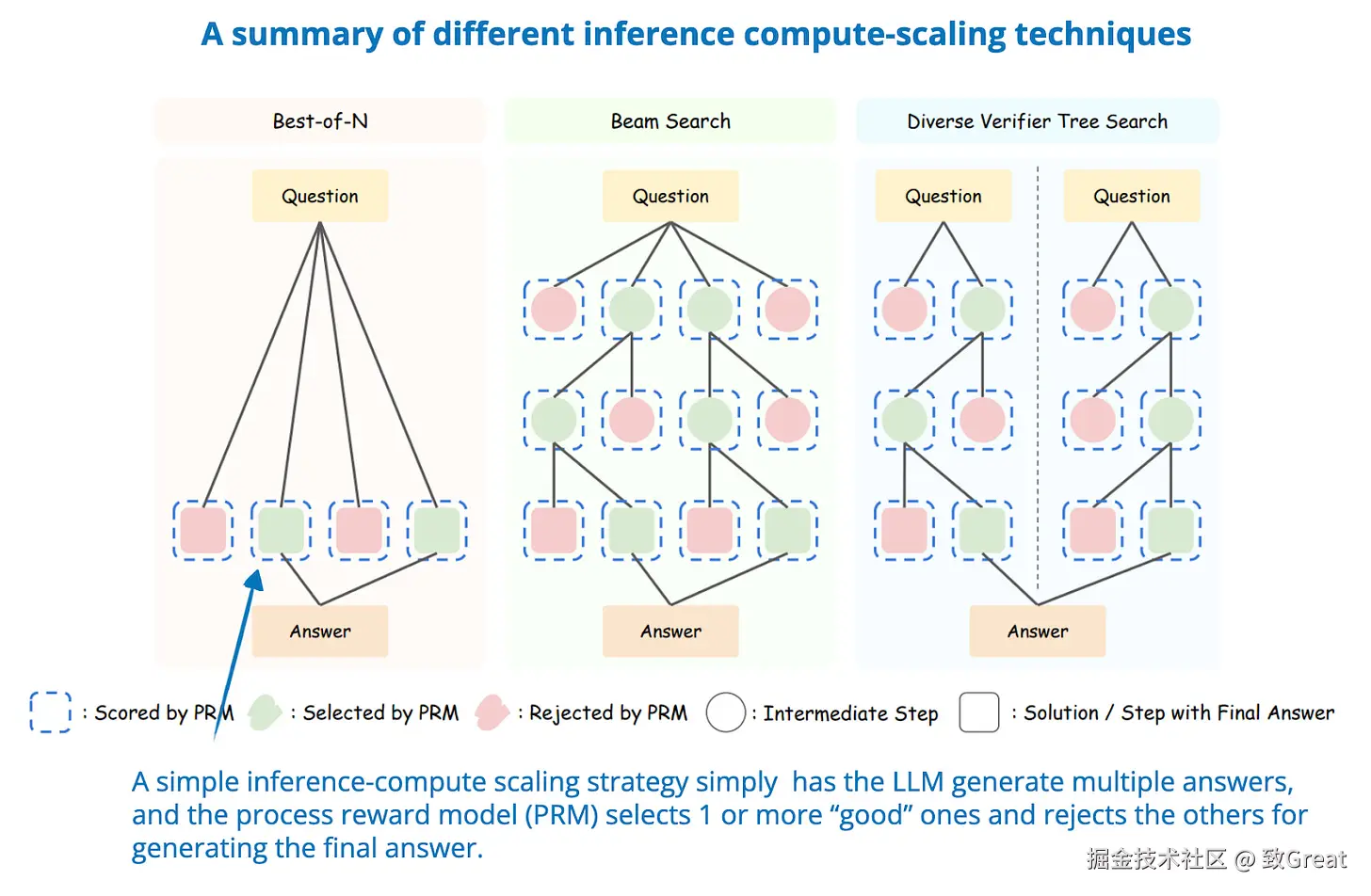 A summary of different inference compute-scaling techniques

Best-of-N

Question

Answer

Beam Search

Question

Answer

Diverse Verifier Tree Search

Question

Question

Answer

: Scored by PRM : Selected by PRM : Rejected by PRM : Intermediate Step : Solution / Step with Final Answer

A simple inference-compute scaling strategy simply has the LLM generate multiple answers, and the process reward model (PRM) selects 1 or more “good” ones and rejects the others for generating the final answer.

掘金技术社区 @ 致Great